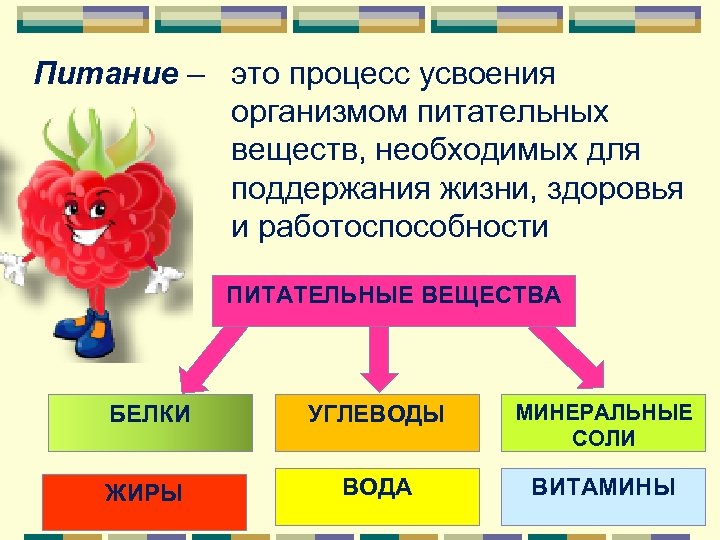 Питание – это процесс усвоения организмом питательных веществ, необходимых для поддержания жизни, здоровья и работоспособности

ПИТАТЕЛЬНЫЕ ВЕЩЕСТВА

БЕЛКИ

УГЛЕВОДЫ

МИНЕРАЛЬНЫЕ СОЛИ

ЖИРЫ

ВОДА

ВИТАМИНЫ